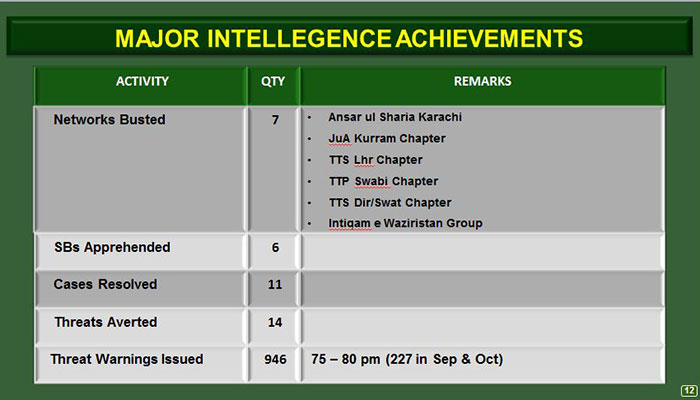 MAJOR INTELLEGENCE ACHIEVEMENTS

| ACTIVITY | QTY | REMARKS |
|---|---|---|
| Networks Busted | 7 | • Ansar ul Sharia Karachi • JuA Kurram Chapter • TTS Lhr Chapter • TTP Swabi Chapter • TTS Dir/Swat Chapter • Intiqam e Waziristan Group |
| SBs Apprehended | 6 | |
| Cases Resolved | 11 | |
| Threats Averted | 14 | |
| Threat Warnings Issued | 946 | 75 – 80 pm (227 in Sep & Oct) |

12